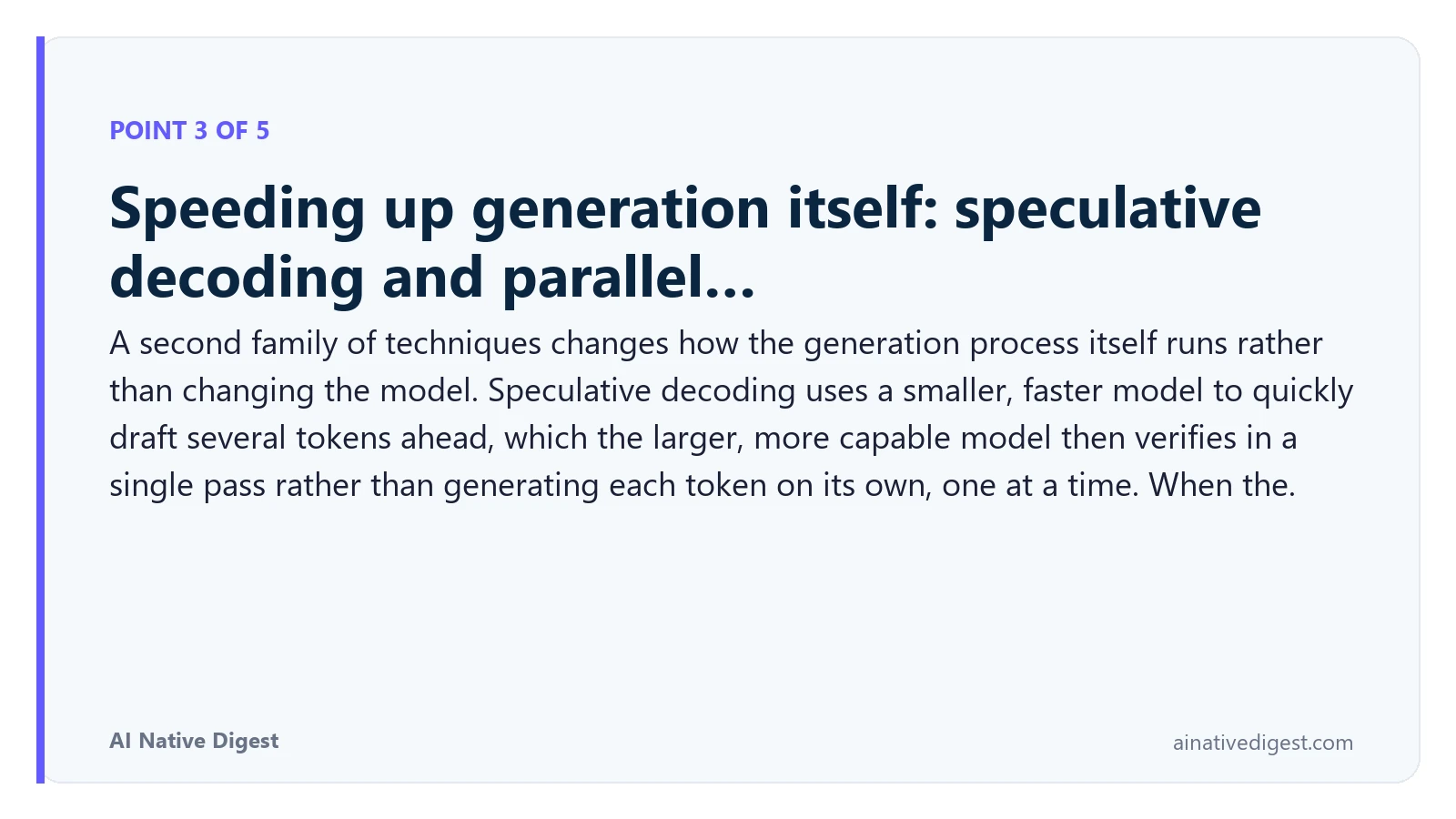 POINT 3 OF 5

Speeding up generation itself: speculative decoding and parallel...

A second family of techniques changes how the generation process itself runs rather than changing the model. Speculative decoding uses a smaller, faster model to quickly draft several tokens ahead, which the larger, more capable model then verifies in a single pass rather than generating each token on its own, one at a time. When the.

AI Native Digest

ainativedigest.com